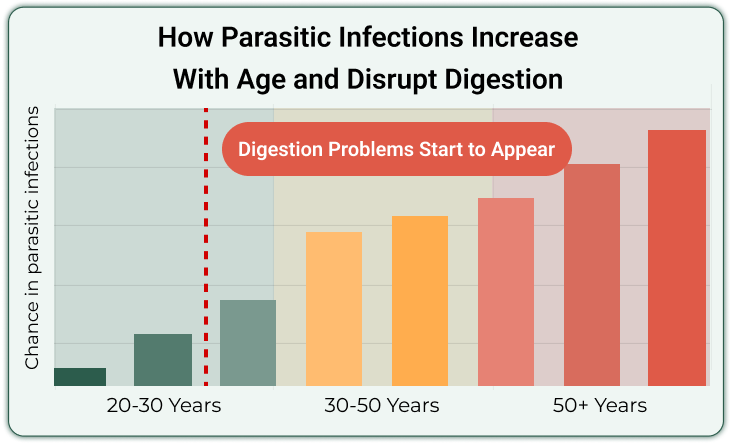 How Parasitic Infections Increase With Age and Disrupt Digestion

Chance in parasitic infections

Digestion Problems Start to Appear

20-30 Years
30-50 Years
50+ Years